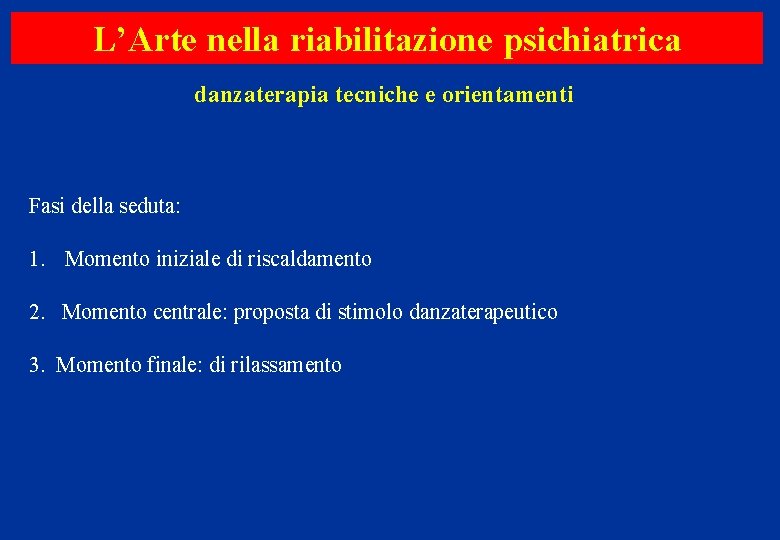 L’Arte nella riabilitazione psichiatrica

danzaterapia tecniche e orientamenti

Fasi della seduta:

1. Momento iniziale di riscaldamento

2. Momento centrale: proposta di stimolo danzaterapeutico

3. Momento finale: di rilassamento